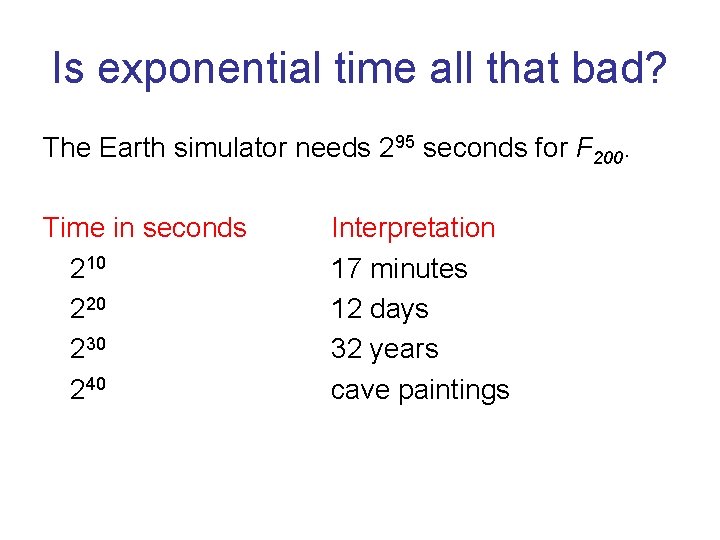 Is exponential time all that bad?

The Earth simulator needs $2^{95}$ seconds for $F_{200}$.

| Time in seconds | Interpretation |
|---|---|
| $2^{10}$ | 17 minutes |
| $2^{20}$ | 12 days |
| $2^{30}$ | 32 years |
| $2^{40}$ | cave paintings |